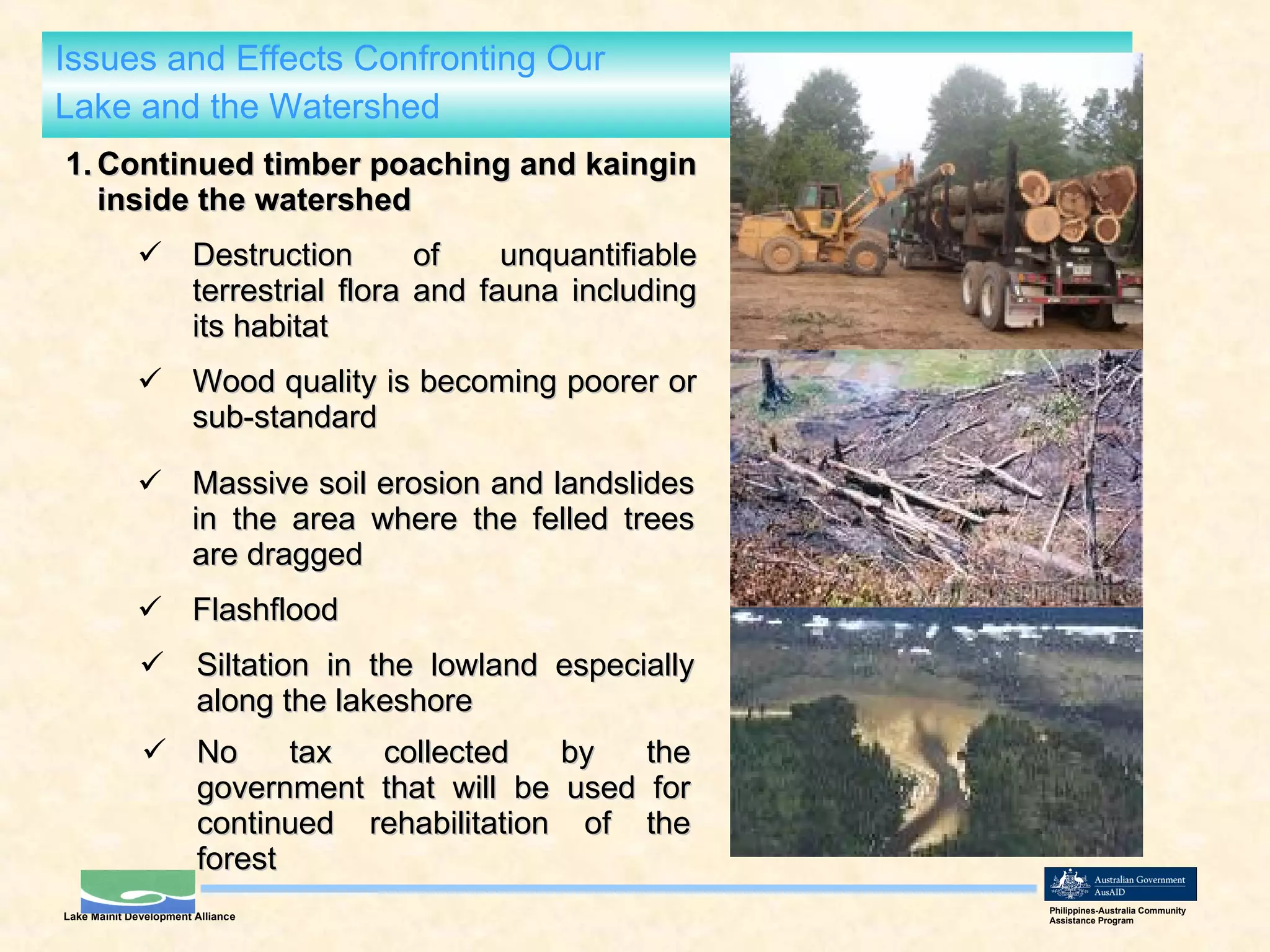 Issues and Effects Confronting Our Lake and the Watershed

1. Continued timber poaching and kaingin inside the watershed

✓ Destruction of unquantifiable terrestrial flora and fauna including its habitat

✓ Wood quality is becoming poorer or sub-standard

✓ Massive soil erosion and landslides in the area where the felled trees are dragged

✓ Flashflood

✓ Siltation in the lowland especially along the lakeshore

✓ No tax collected by the government that will be used for continued rehabilitation of the forest

Lake Mainit Development Alliance

Australian Government AusAID

Philippines-Australia Community Assistance Program